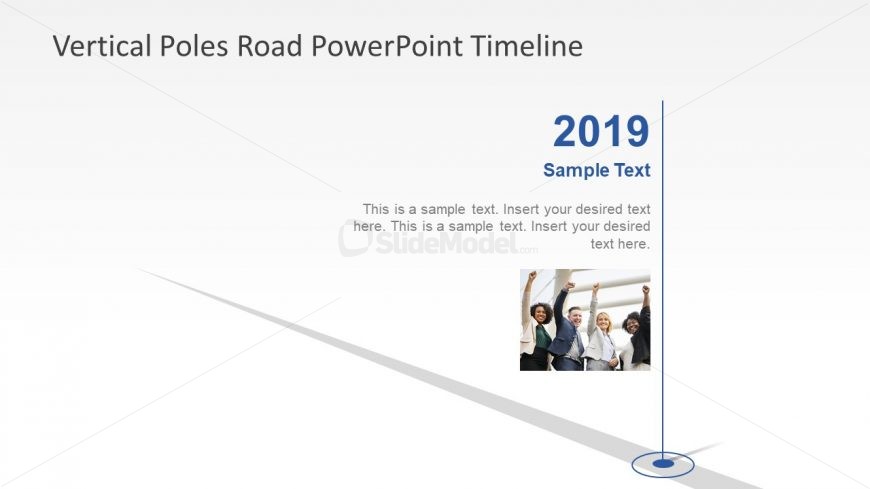 Vertical Poles Road PowerPoint Timeline

2019

Sample Text

This is a sample text. Insert your desired text here. This is a sample text. Insert your desired text here.

SlideModel.com